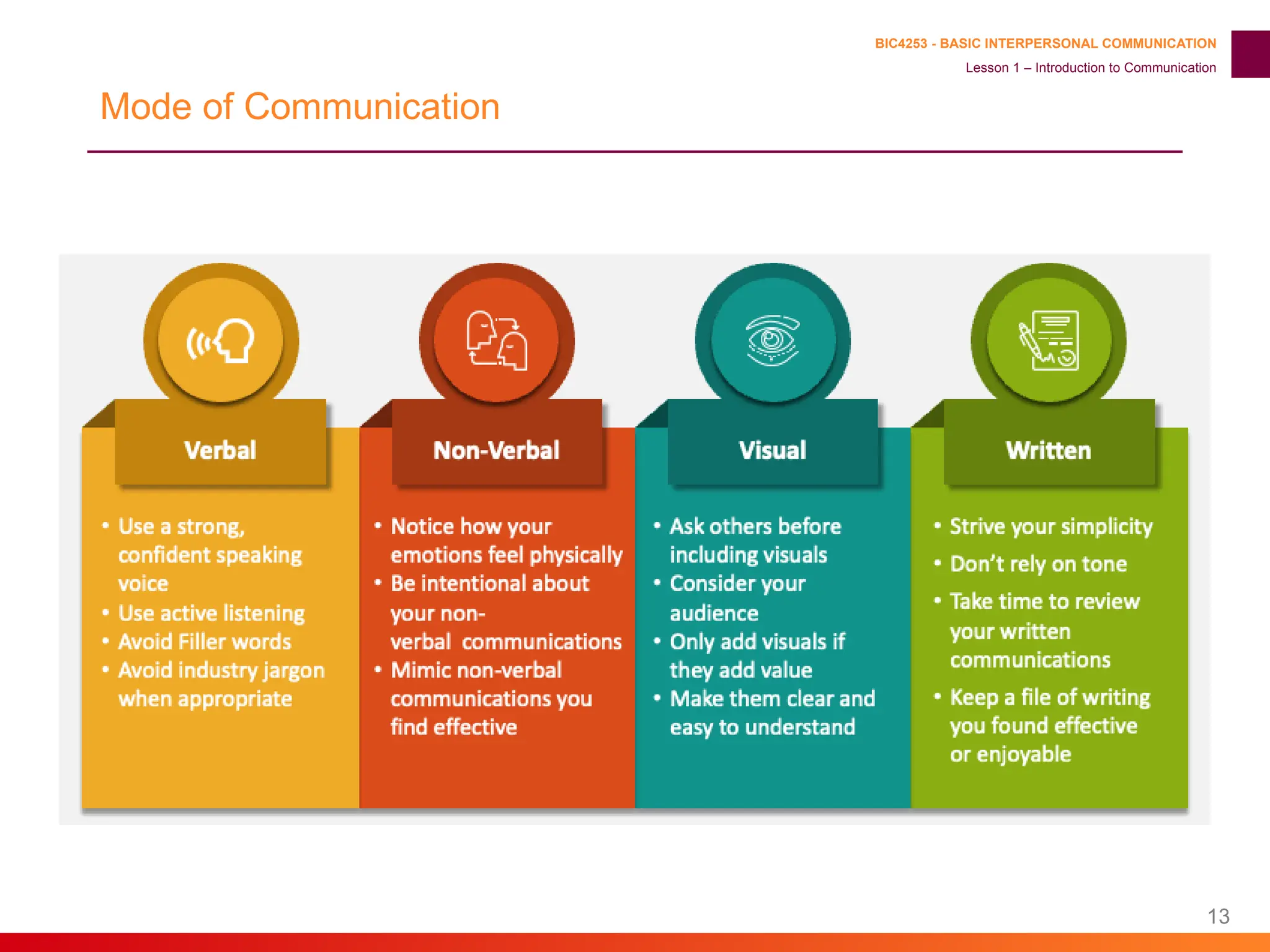 BIC4253 - BASIC INTERPERSONAL COMMUNICATION
Lesson 1 – Introduction to Communication

Mode of Communication

Verbal

• Use a strong, confident speaking voice
• Use active listening
• Avoid Filler words
• Avoid industry jargon when appropriate

Non-Verbal

• Notice how your emotions feel physically
• Be intentional about your non-verbal communications
• Mimic non-verbal communications you find effective

Visual

• Ask others before including visuals
• Consider your audience
• Only add visuals if they add value
• Make them clear and easy to understand

Written

• Strive your simplicity
• Don't rely on tone
• Take time to review your written communications
• Keep a file of writing you found effective or enjoyable

13